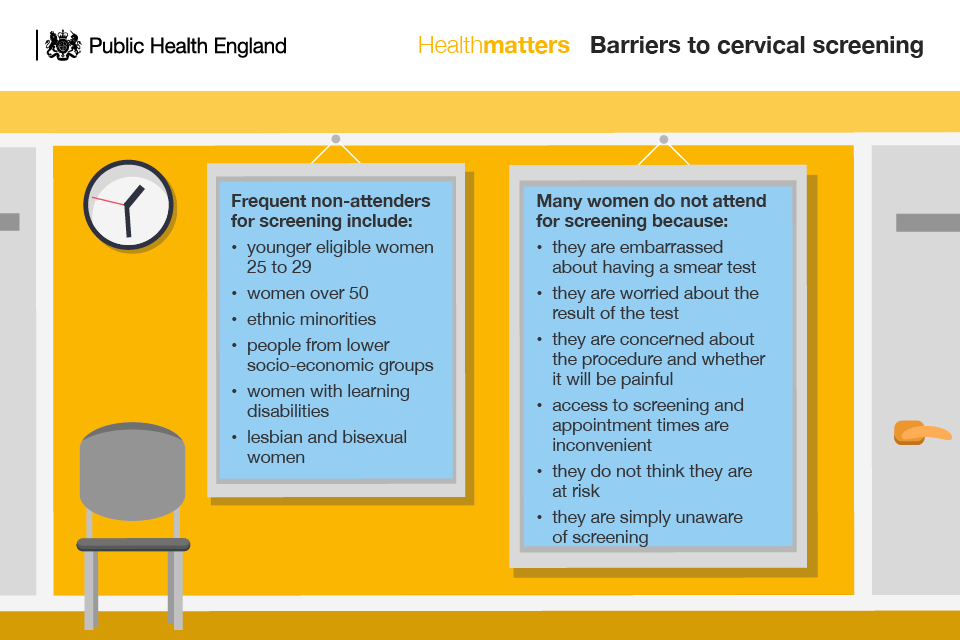 Public Health England

Healthmatters Barriers to cervical screening

Frequent non-attenders for screening include:
• younger eligible women 25 to 29
• women over 50
• ethnic minorities
• people from lower socio-economic groups
• women with learning disabilities
• lesbian and bisexual women

Many women do not attend for screening because:
• they are embarrassed about having a smear test
• they are worried about the result of the test
• they are concerned about the procedure and whether it will be painful
• access to screening and appointment times are inconvenient
• they do not think they are at risk
• they are simply unaware of screening